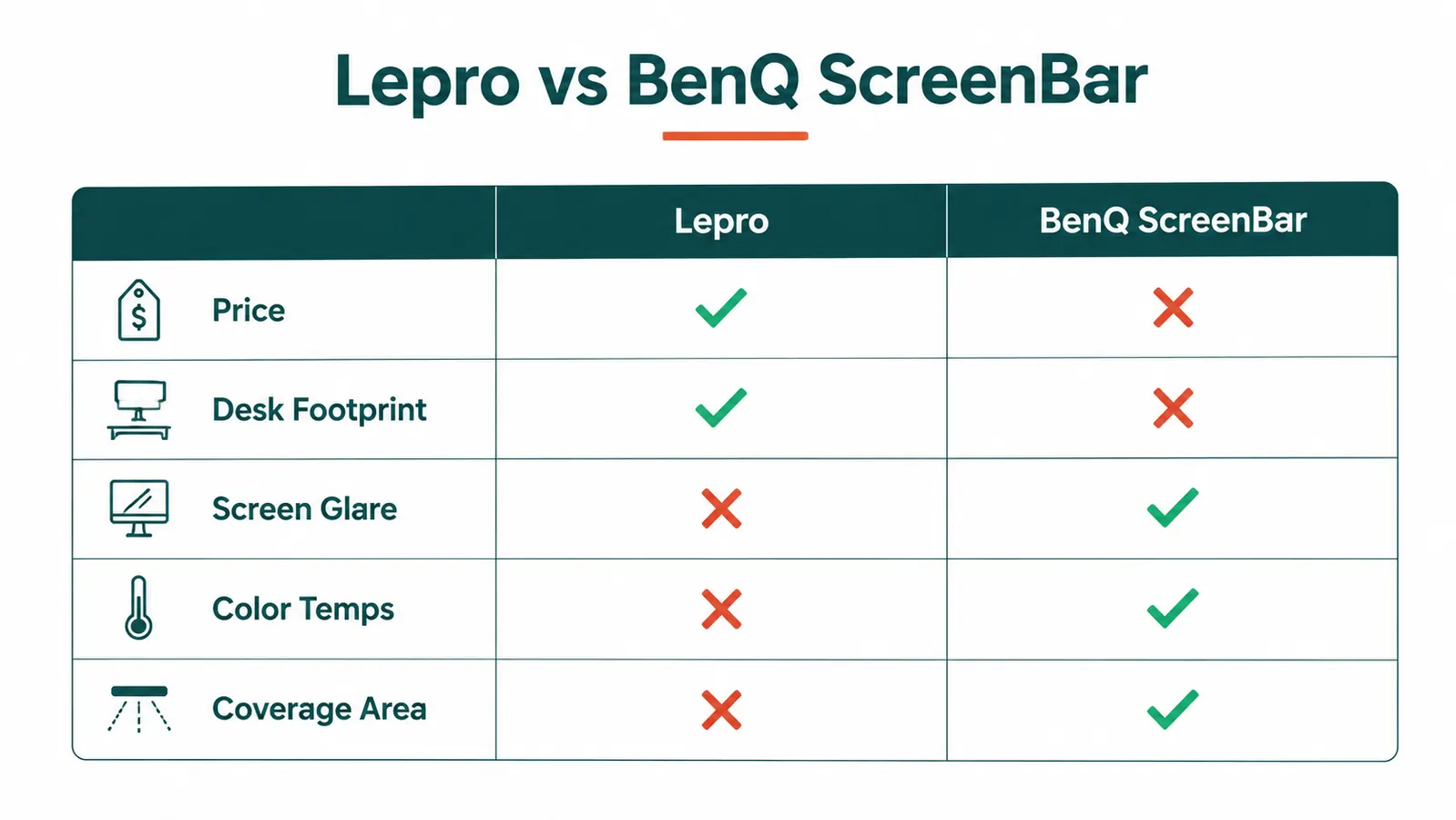 Lepro vs BenQ ScreenBar

|  | Lepro | BenQ ScreenBar |
|---|---|---|
| Price | ✓ | ✗ |
| Desk Footprint | ✓ | ✗ |
| Screen Glare | ✗ | ✓ |
| Color Temps | ✗ | ✓ |
| Coverage Area | ✗ | ✓ |